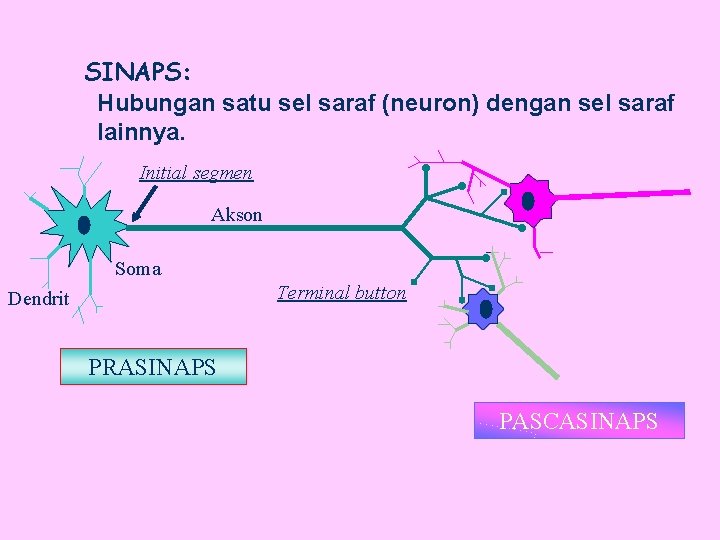 SINAPS:
Hubungan satu sel saraf (neuron) dengan sel saraf lainnya.

Initial segmen

Akson

Soma

Dendrit

Terminal button

PRASINAPS

PASCASINAPS